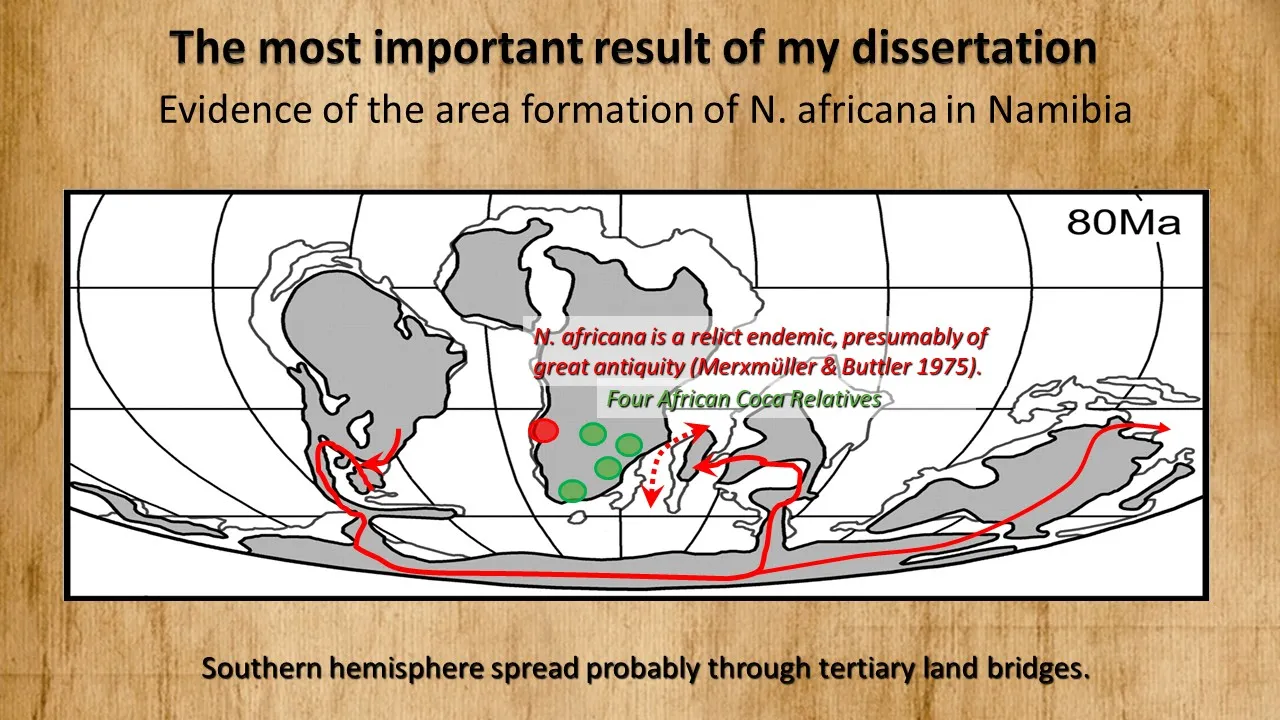 The most important result of my dissertation

Evidence of the area formation of N. africana in Namibia

80Ma

N. africana is a relict endemic, presumably of great antiquity (Merxmüller & Buttler 1975).

Four African Coca Relatives

Southern hemisphere spread probably through tertiary land bridges.